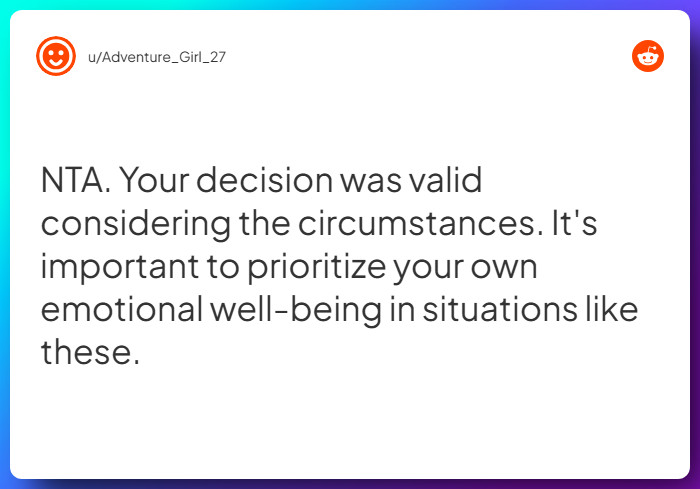 u/Adventure_Girl_27

NTA. Your decision was valid considering the circumstances. It's important to prioritize your own emotional well-being in situations like these.